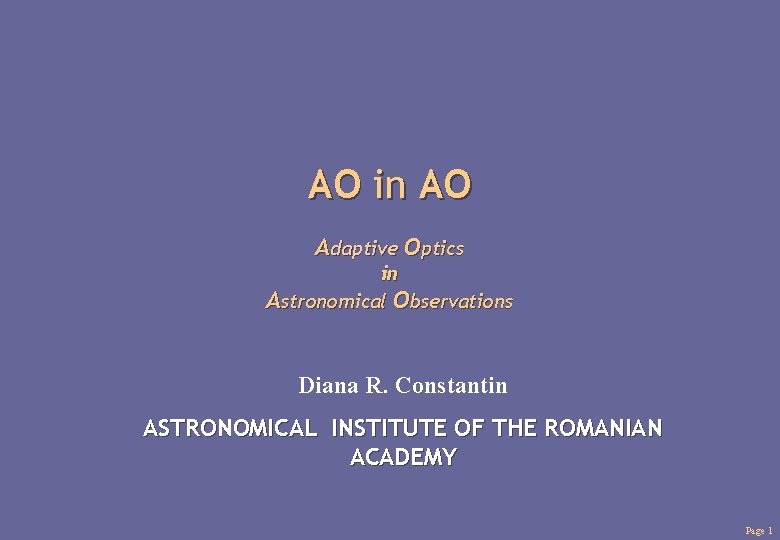 AO in AO

Adaptive Optics
in
Astronomical Observations

Diana R. Constantin

ASTRONOMICAL INSTITUTE OF THE ROMANIAN ACADEMY

Page 1